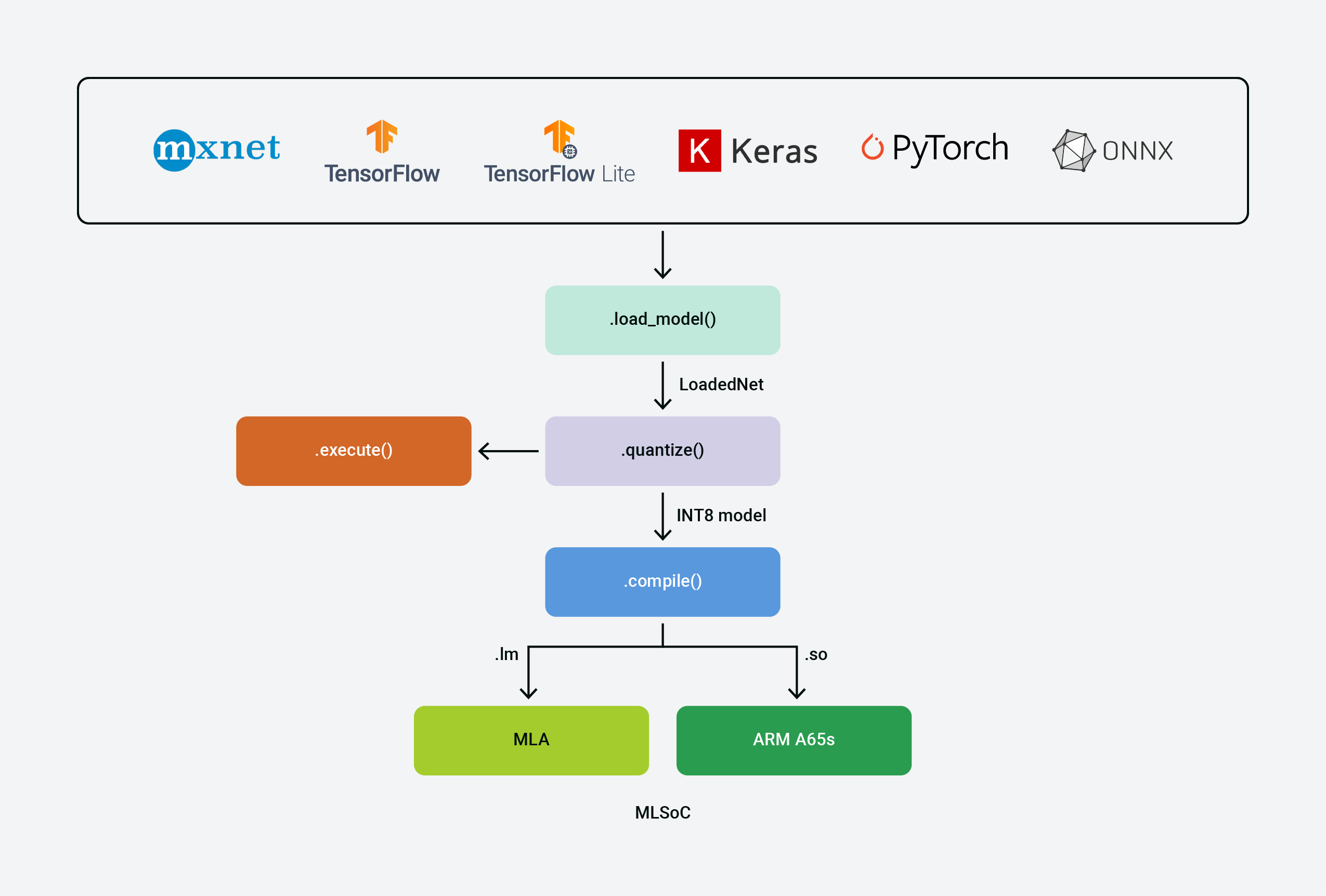 mxnet TensorFlow TensorFlow Lite K Keras PyTorch ONNX

.load_model()

LoadedNet

.execute()

.quantize()

INT8 model

.compile()

.lm

.so

MLA

ARM A65s

MLSoC